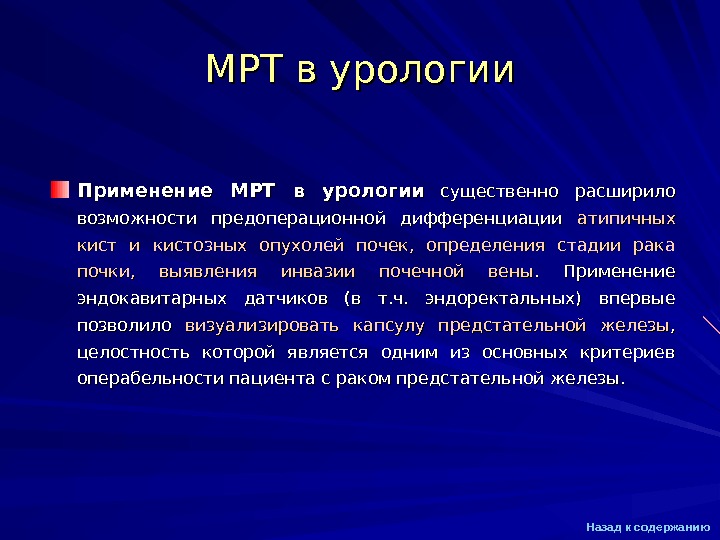 МРТ в урологии

Применение МРТ в урологии существенно расширило возможности предоперационной дифференциации атипичных кист и кистозных опухолей почек, определения стадии рака почки, выявления инвазии почечной вены. Применение эндокавитарных датчиков (в т.ч. эндоректальных) впервые позволило визуализировать капсулу предстательной железы, целостность которой является одним из основных критериев операбельности пациента с раком предстательной железы.

Назад к содержанию